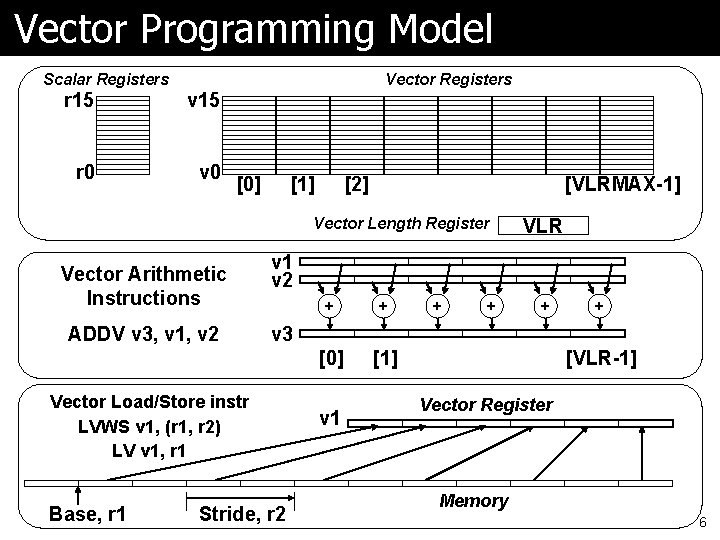 Vector Programming Model

Scalar Registers

r15

r0

Vector Registers

v15

v0

[0] [1] [2] [VLRMAX-1]

Vector Length Register VLR

Vector Arithmetic Instructions

ADDV v3, v1, v2

v1

v2

+ + + + + +

v3

[0] [1] [VLR-1]

Vector Load/Store instr

LVWS v1, (r1, r2)

LV v1, r1

v1

Vector Register

Memory

Base, r1

Stride, r2

6